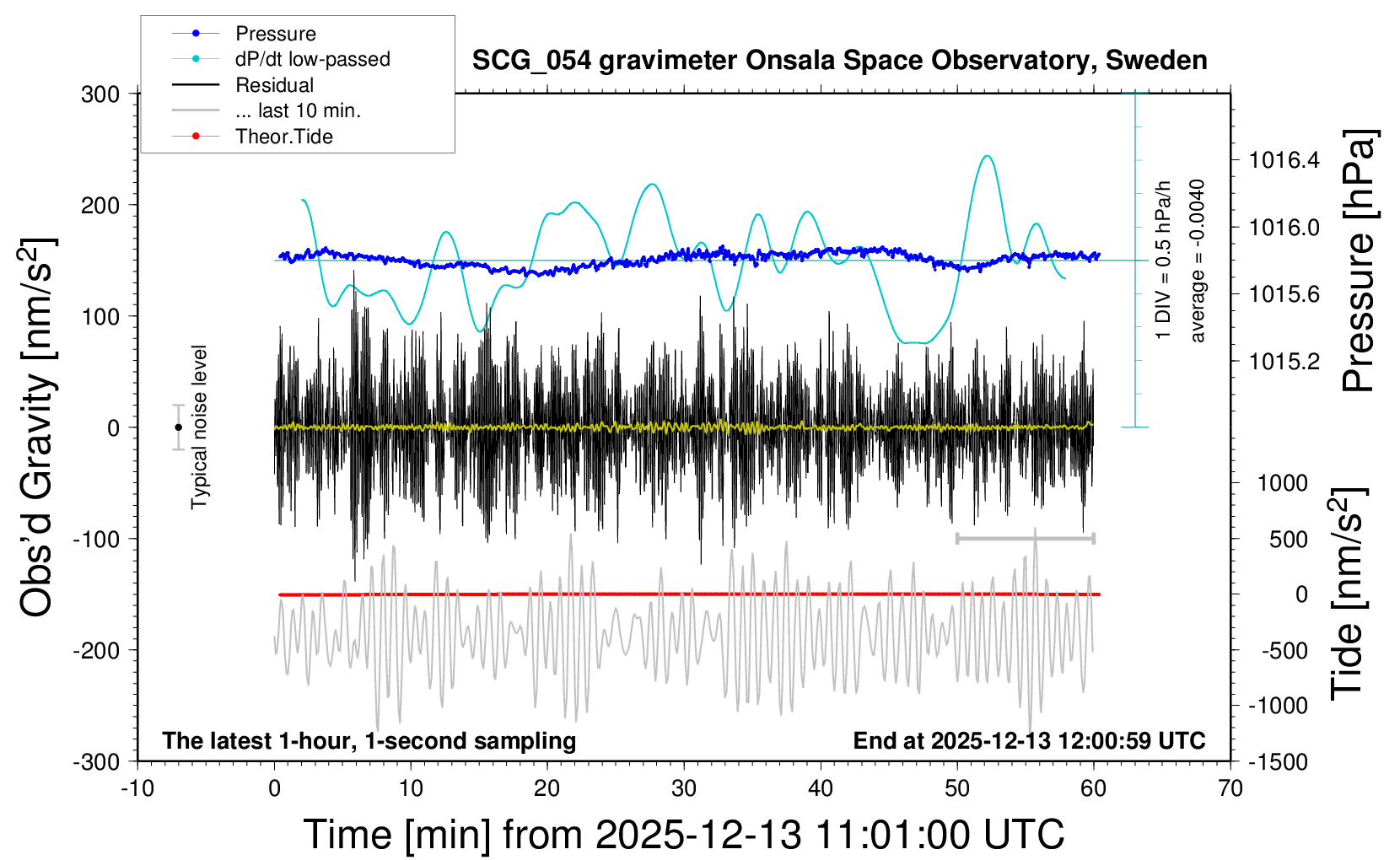 Pressure
dP/dt low-passed
Residual
... last 10 min.
Theor.Tide

SCG_054 gravimeter Onsala Space Observatory, Sweden

Obs'd Gravity [nm/s$^2$]
300
200
100
0
-100
-200
-300

Typical noise level

1 DIV = 0.5 hPa/h
average = -0.0040

Pressure [hPa]
1016.4
1016.0
1015.6
1015.2

Tide [nm/s$^2$]
1000
500
0
-500
-1000
-1500

The latest 1-hour, 1-second sampling
End at 2025-12-13 12:00:59 UTC

-10
0
10
20
30
40
50
60
70

Time [min] from 2025-12-13 11:01:00 UTC